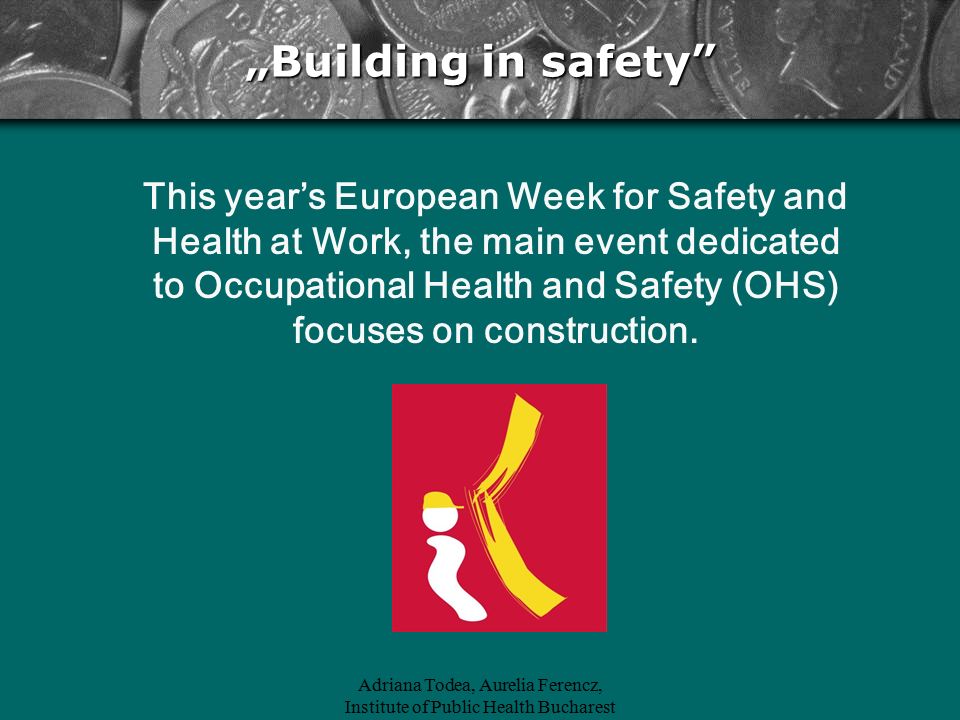 „Building in safety”

This year’s European Week for Safety and Health at Work, the main event dedicated to Occupational Health and Safety (OHS) focuses on construction.

Adriana Todea, Aurelia Ferencz, Institute of Public Health Bucharest